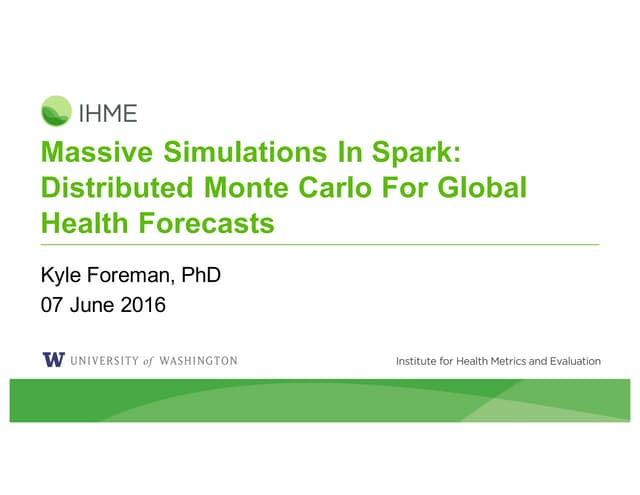 IHME

Massive Simulations In Spark: Distributed Monte Carlo For Global Health Forecasts

Kyle Foreman, PhD
07 June 2016

W UNIVERSITY of WASHINGTON

Institute for Health Metrics and Evaluation